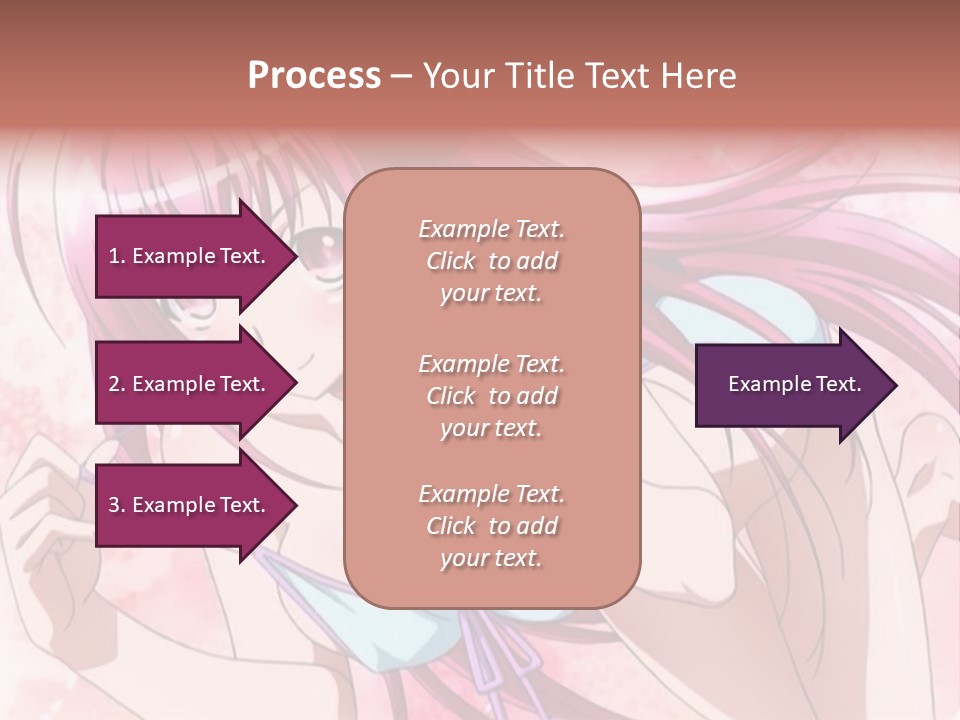 Process – Your Title Text Here

1. Example Text.

2. Example Text.

3. Example Text.

Example Text. Click to add your text.

Example Text. Click to add your text.

Example Text. Click to add your text.

Example Text.